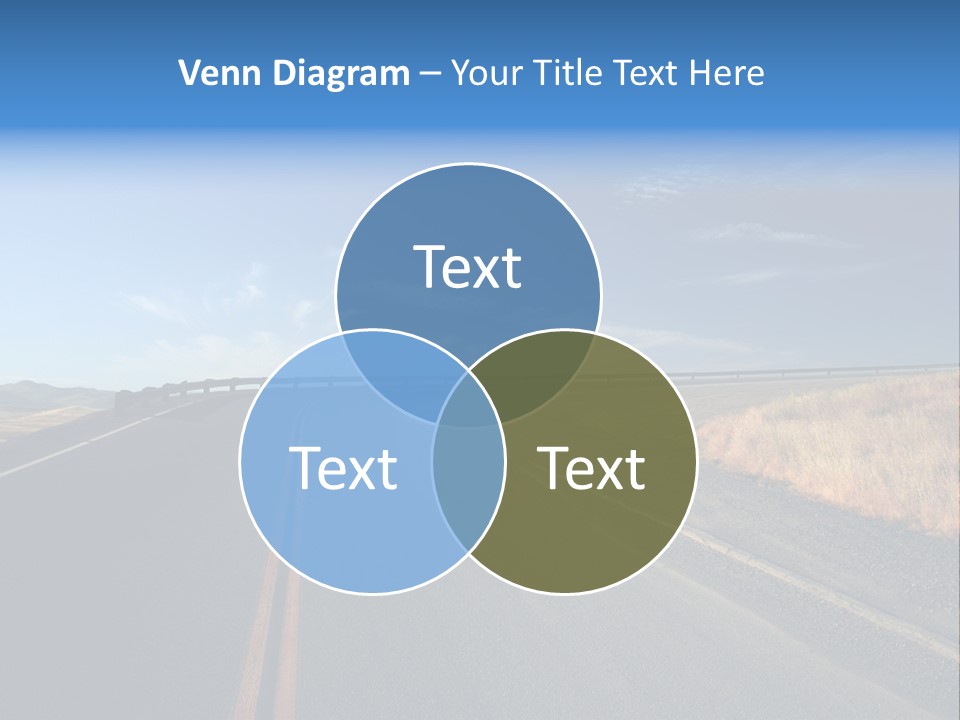 Venn Diagram – Your Title Text Here

Text

Text

Text